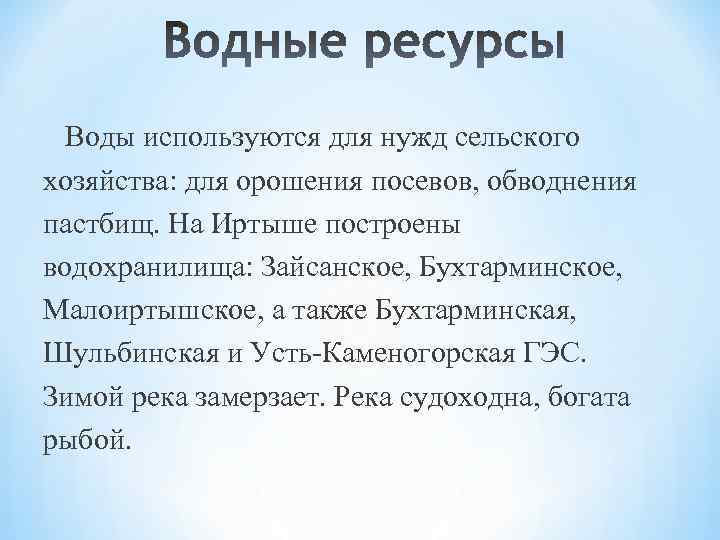 Водные ресурсы

Воды используются для нужд сельского хозяйства: для орошения посевов, обводнения пастбищ. На Иртыше построены водохранилища: Зайсанское, Бухтарминское, Малоиртышское, а также Бухтарминская, Шульбинская и Усть-Каменогорская ГЭС. Зимой река замерзает. Река судоходна, богата рыбой.